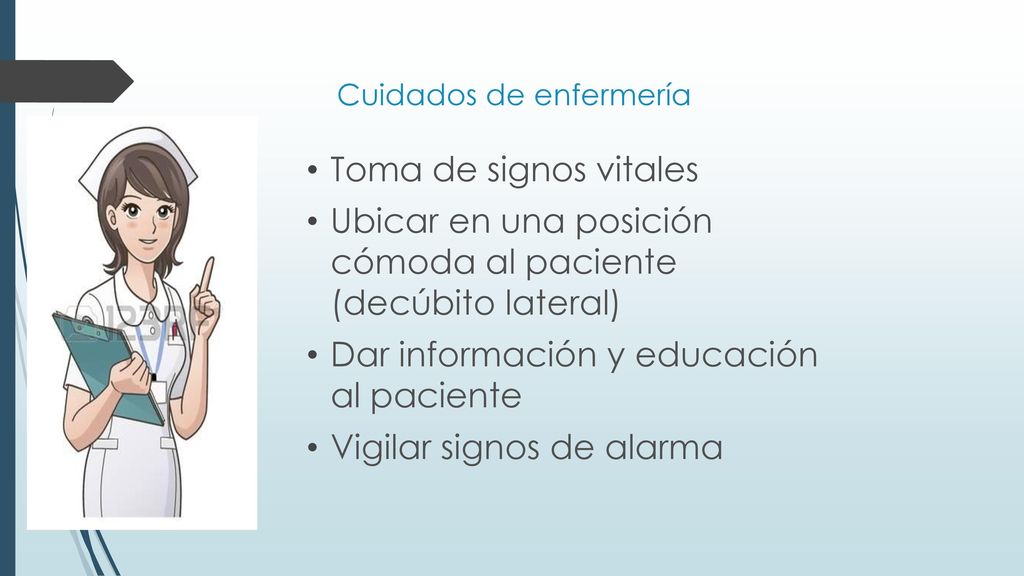 Cuidados de enfermería

• Toma de signos vitales
• Ubicar en una posición cómoda al paciente (decúbito lateral)
• Dar información y educación al paciente
• Vigilar signos de alarma